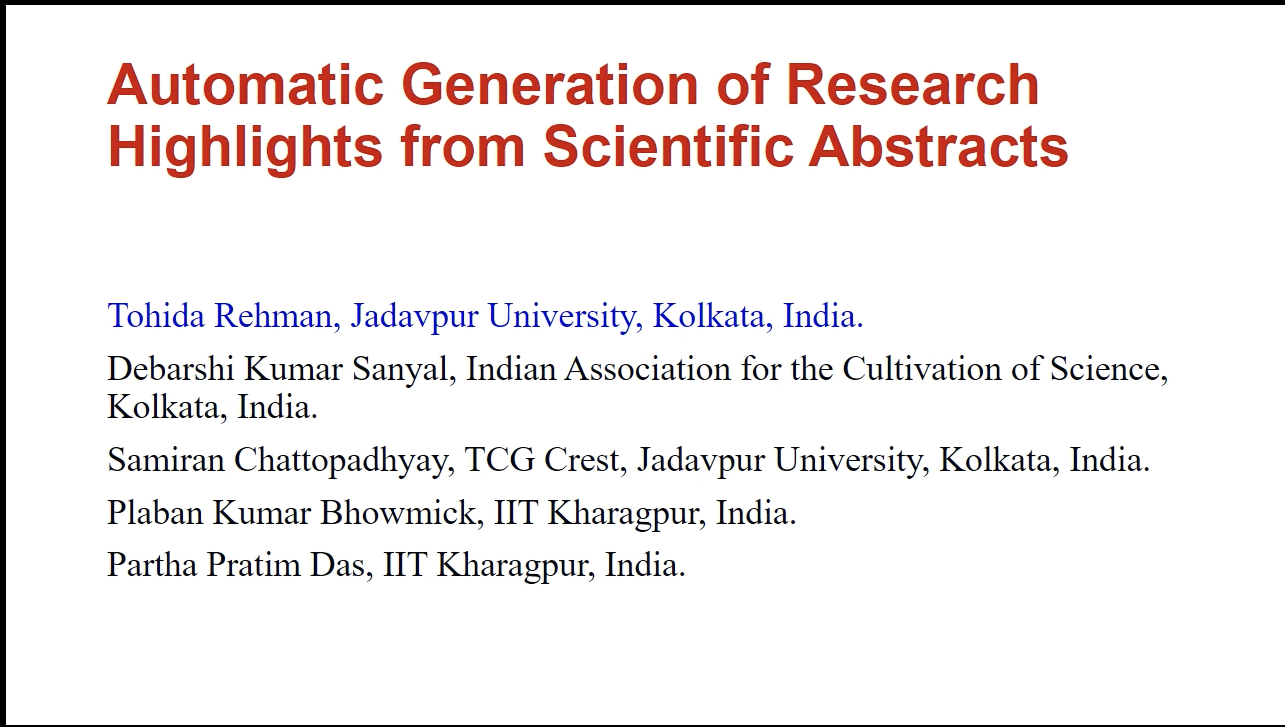 Automatic Generation of Research Highlights from Scientific Abstracts

Tohida Rehman, Jadavpur University, Kolkata, India.

Debarshi Kumar Sanyal, Indian Association for the Cultivation of Science, Kolkata, India.

Samiran Chattopadhyay, TCG Crest, Jadavpur University, Kolkata, India.

Plaban Kumar Bhowmick, IIT Kharagpur, India.

Partha Pratim Das, IIT Kharagpur, India.